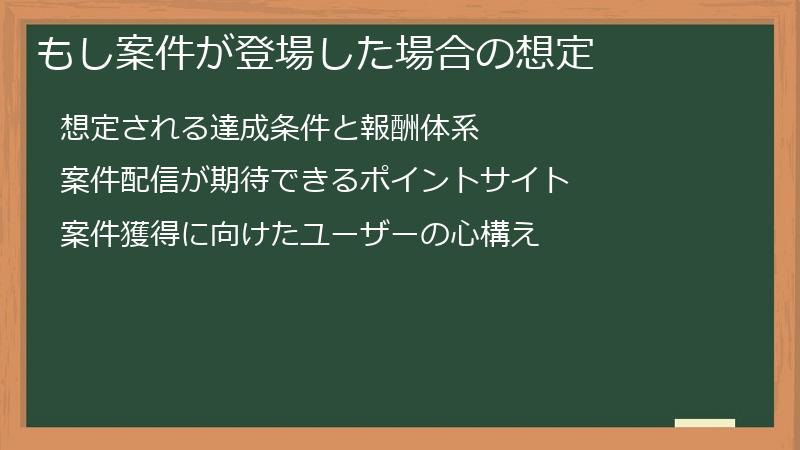 もし案件が登場した場合の想定

想定される達成条件と報酬体系

案件配信が期待できるポイントサイト

案件獲得に向けたユーザーの心構え